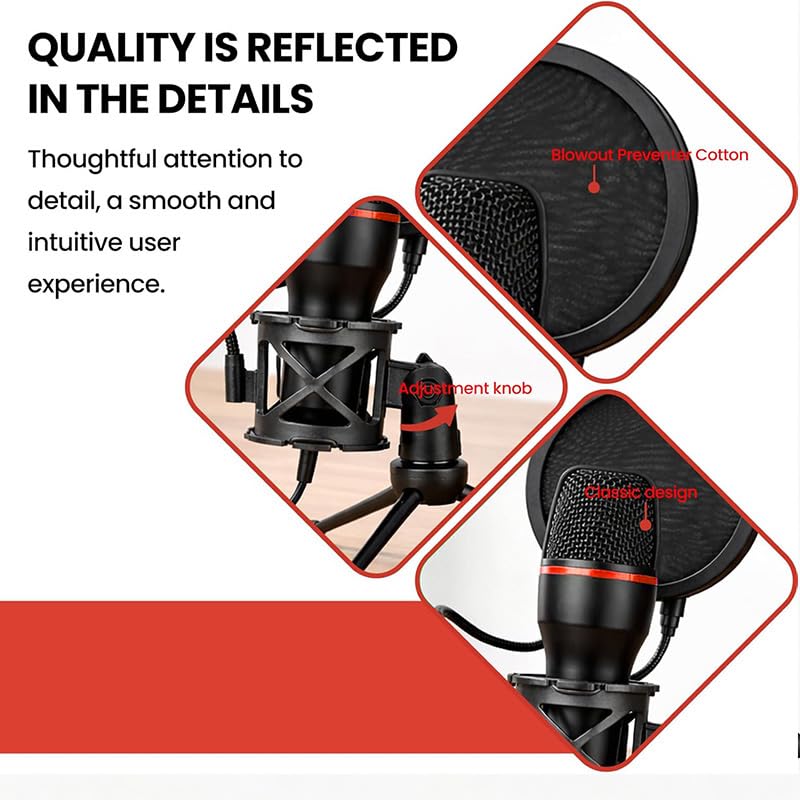 QUALITY IS REFLECTED IN THE DETAILS

Thoughtful attention to detail, a smooth and intuitive user experience.

Blowout Preventer Cotton

Adjustment knob

Classic design